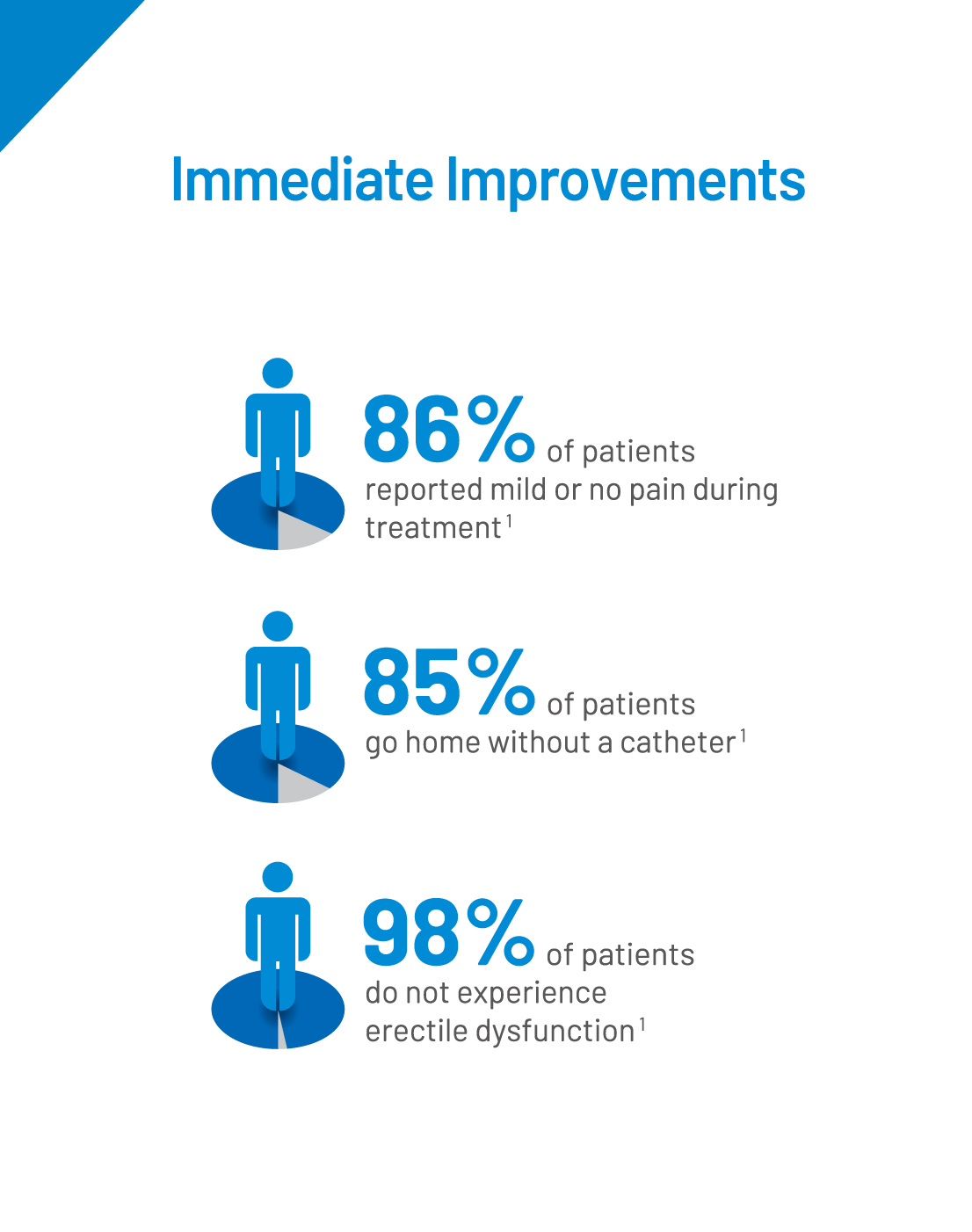 Immediate Improvements

86% of patients reported mild or no pain during treatment$^1$

85% of patients go home without a catheter$^1$

98% of patients do not experience erectile dysfunction$^1$